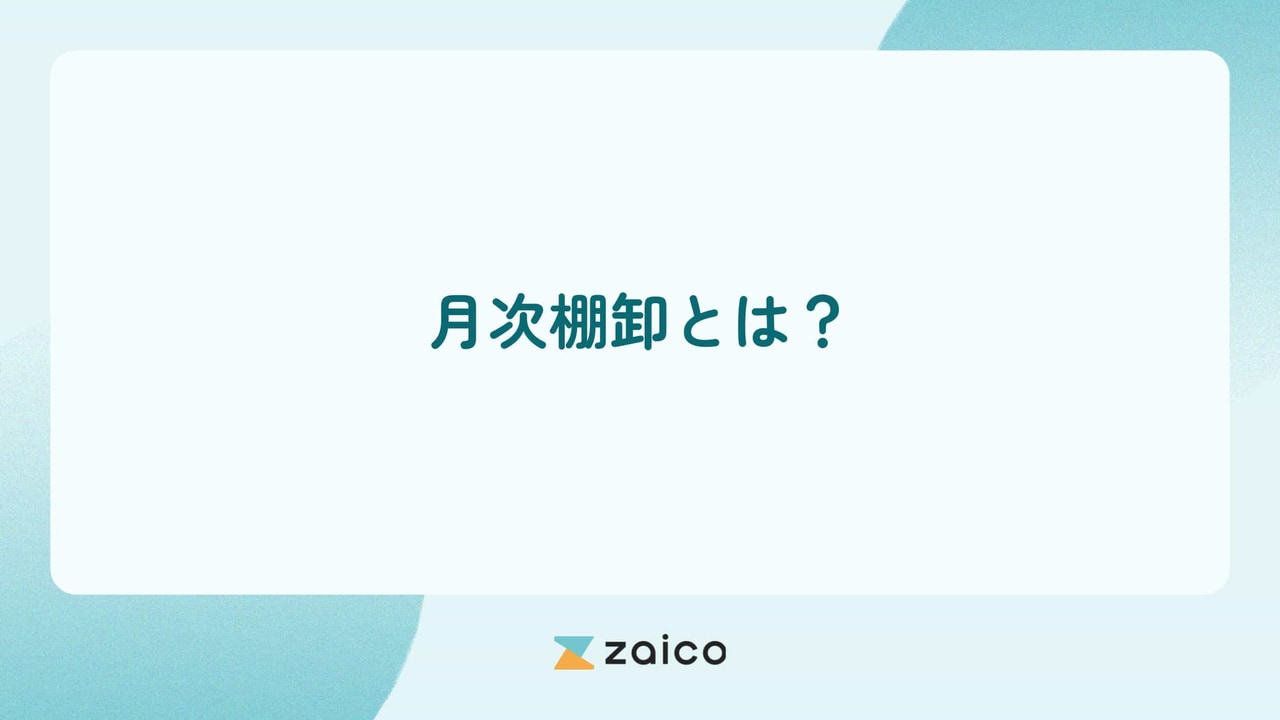 月次棚卸とは？

zaico